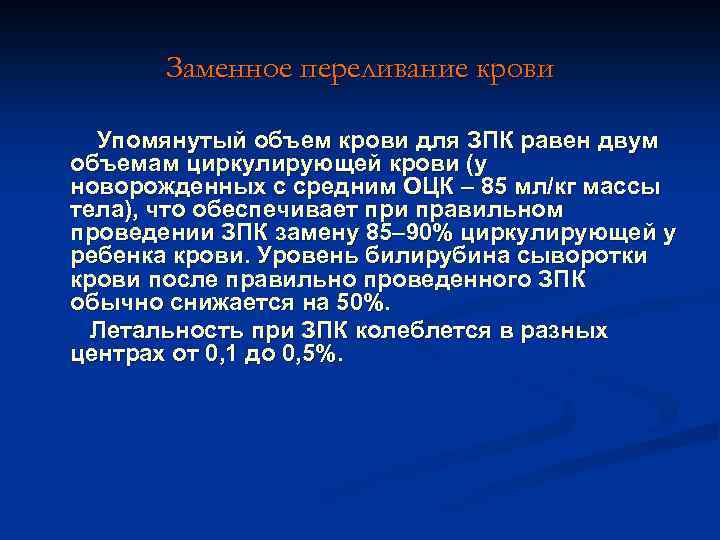 Заменное переливание крови

Упомянутый объем крови для ЗПК равен двум объемам циркулирующей крови (у новорожденных с средним ОЦК – 85 мл/кг массы тела), что обеспечивает при правильном проведении ЗПК замену 85–90% циркулирующей у ребенка крови. Уровень билирубина сыворотки крови после правильно проведенного ЗПК обычно снижается на 50%.

Летальность при ЗПК колеблется в разных центрах от 0,1 до 0,5%.